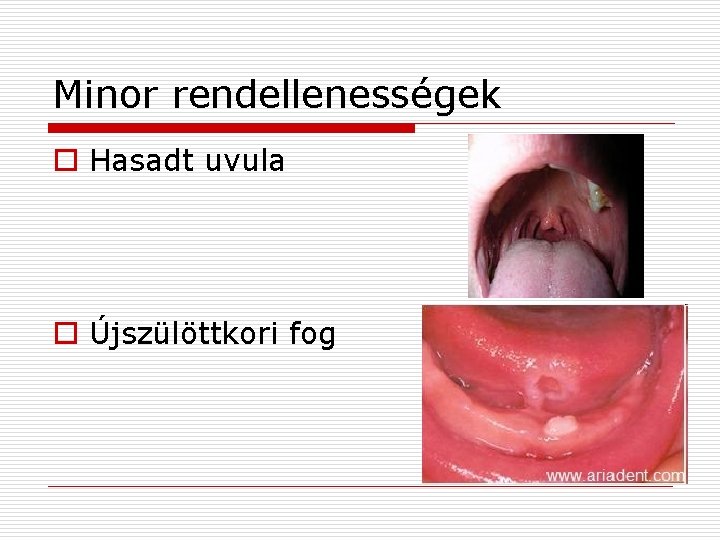 Minor rendellenességek

Hasadt uvula

Újszülöttkori fog

www.ariadent.com